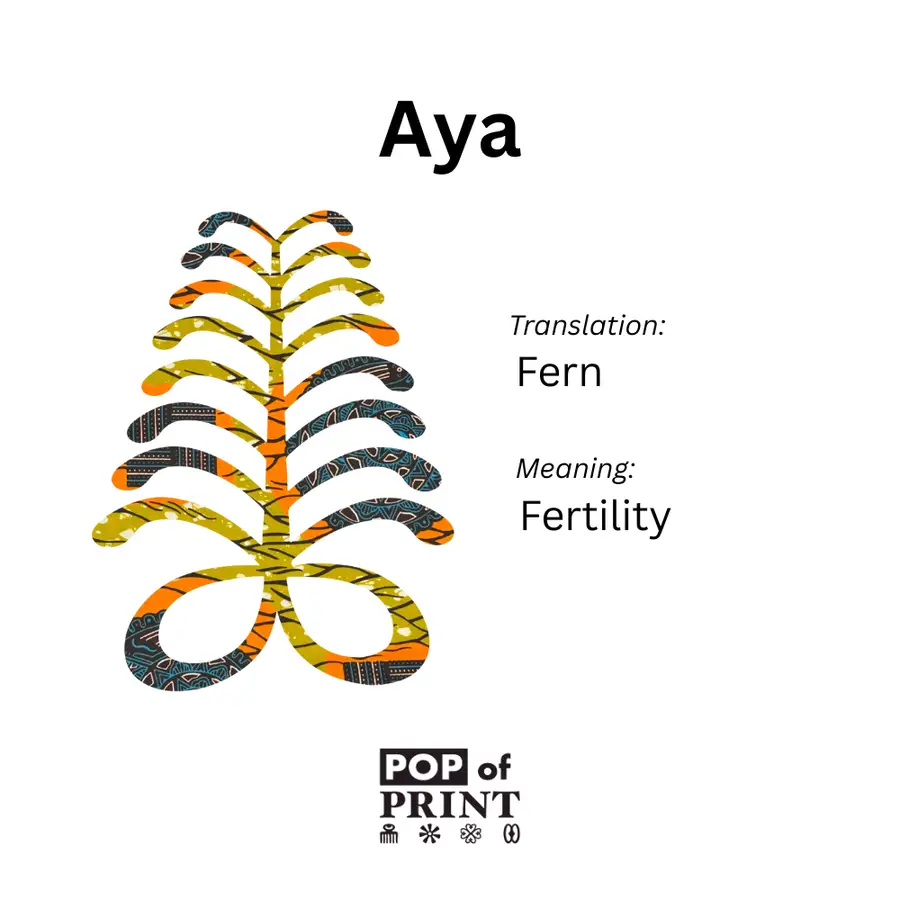 Aya

Translation:
Fern

Meaning:
Fertility

POP of
PRINT